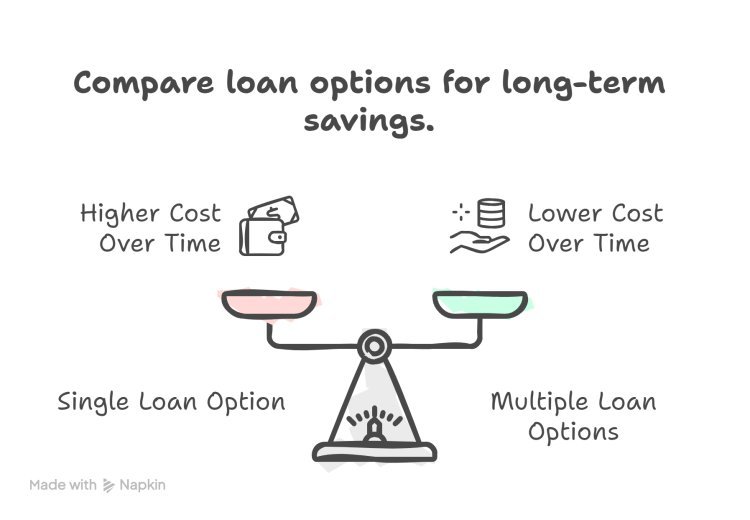 Compare loan options for long-term savings.

Higher Cost Over Time

Lower Cost Over Time

Single Loan Option

Multiple Loan Options

Made with Napkin